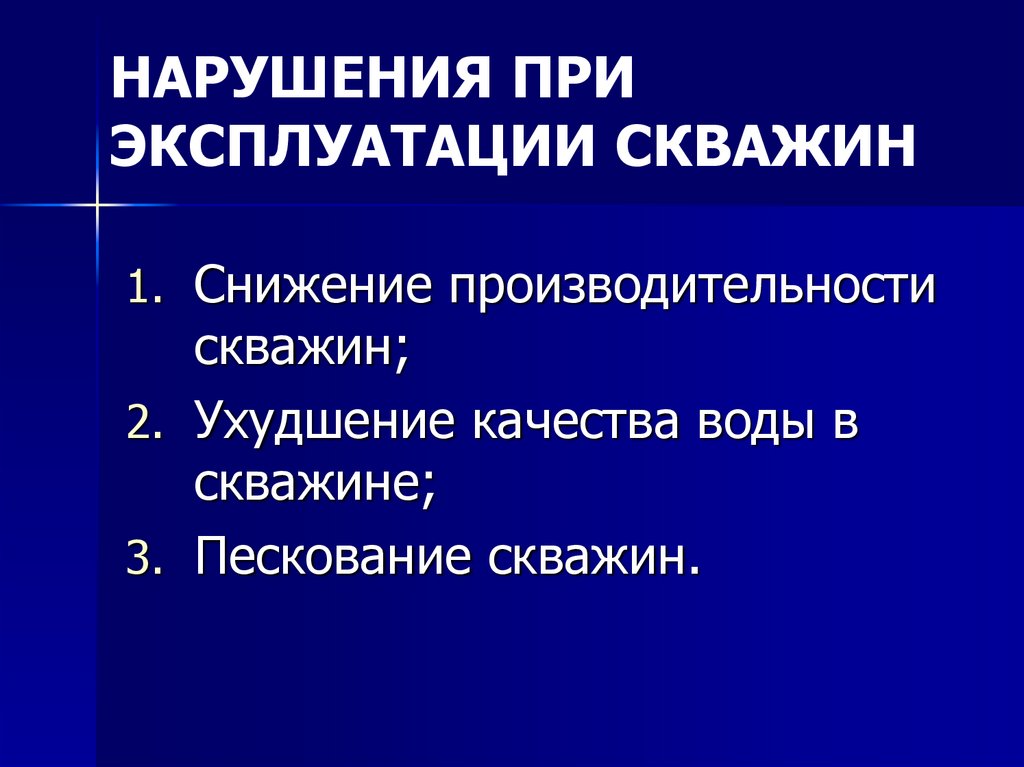 НАРУШЕНИЯ ПРИ ЭКСПЛУАТАЦИИ СКВАЖИН

1. Снижение производительности скважин;
2. Ухудшение качества воды в скважине;
3. Пескование скважин.